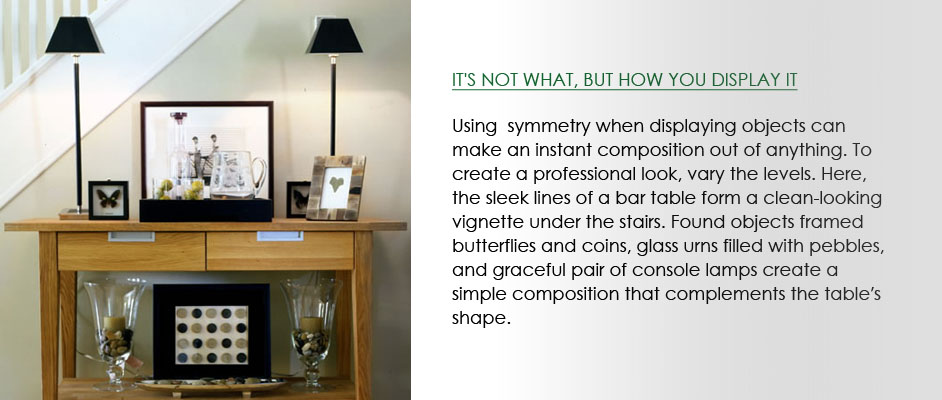 IT'S NOT WHAT, BUT HOW YOU DISPLAY IT

Using symmetry when displaying objects can make an instant composition out of anything. To create a professional look, vary the levels. Here, the sleek lines of a bar table form a clean-looking vignette under the stairs. Found objects framed butterflies and coins, glass urns filled with pebbles, and graceful pair of console lamps create a simple composition that complements the table's shape.